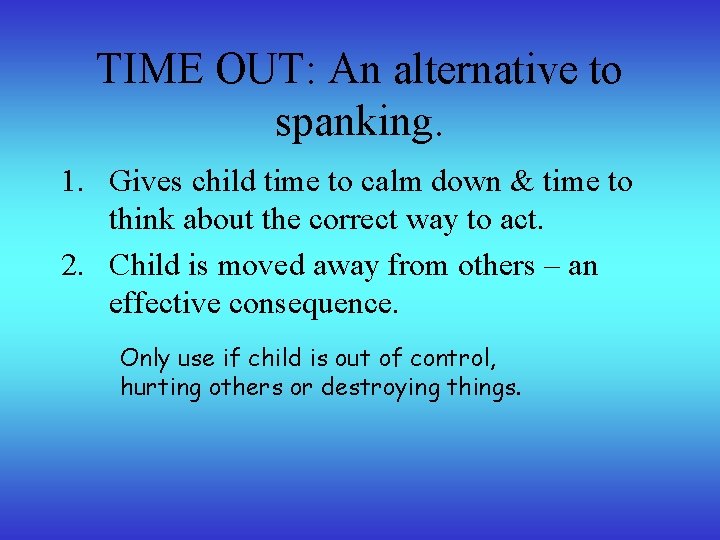 TIME OUT: An alternative to spanking.

1. Gives child time to calm down & time to think about the correct way to act.
2. Child is moved away from others – an effective consequence.

Only use if child is out of control, hurting others or destroying things.